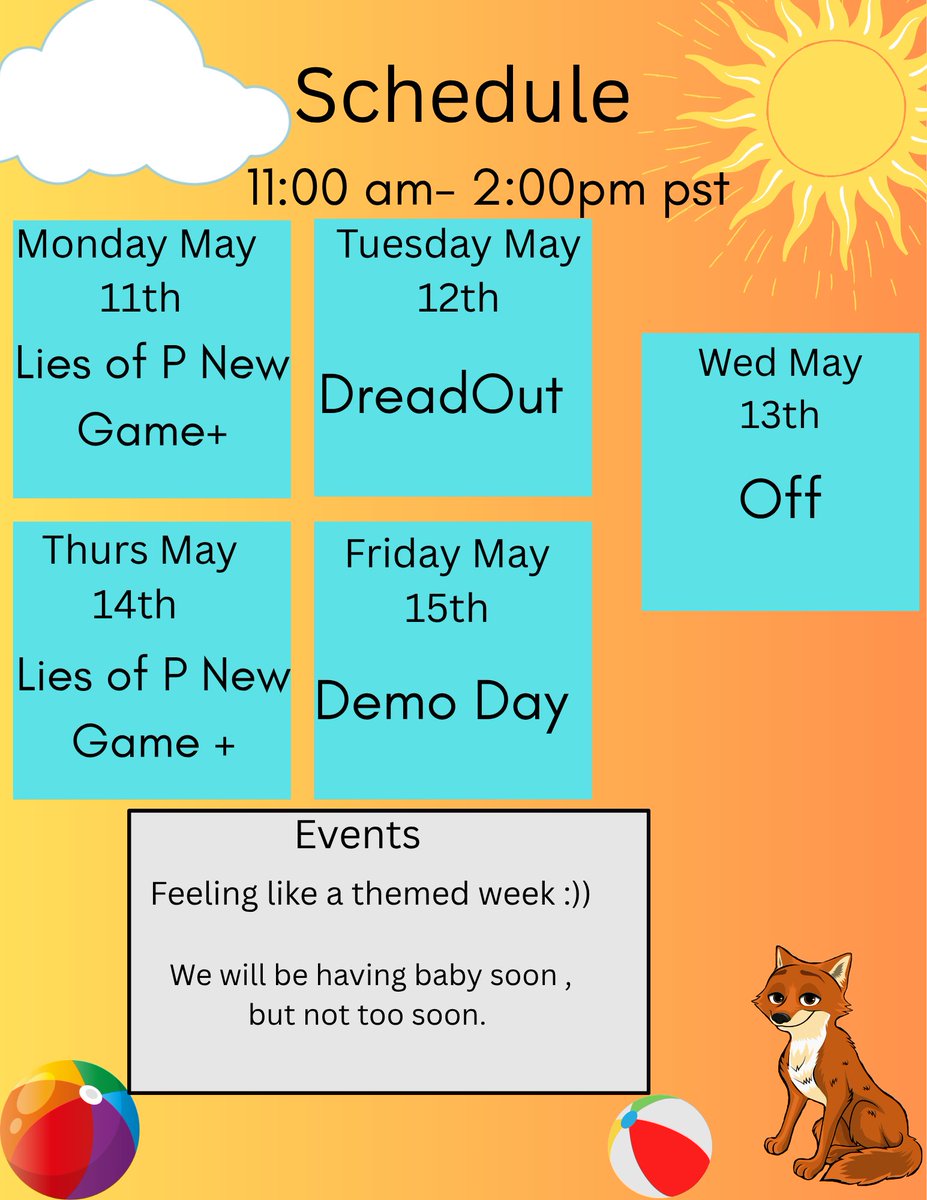 Schedule

11:00 am- 2:00pm pst

Monday May 11th
Lies of P New Game+

Tuesday May 12th
DreadOut

Wed May 13th
Off

Thurs May 14th
Lies of P New Game +

Friday May 15th
Demo Day

Events

Feeling like a themed week :))

We will be having baby soon , but not too soon.